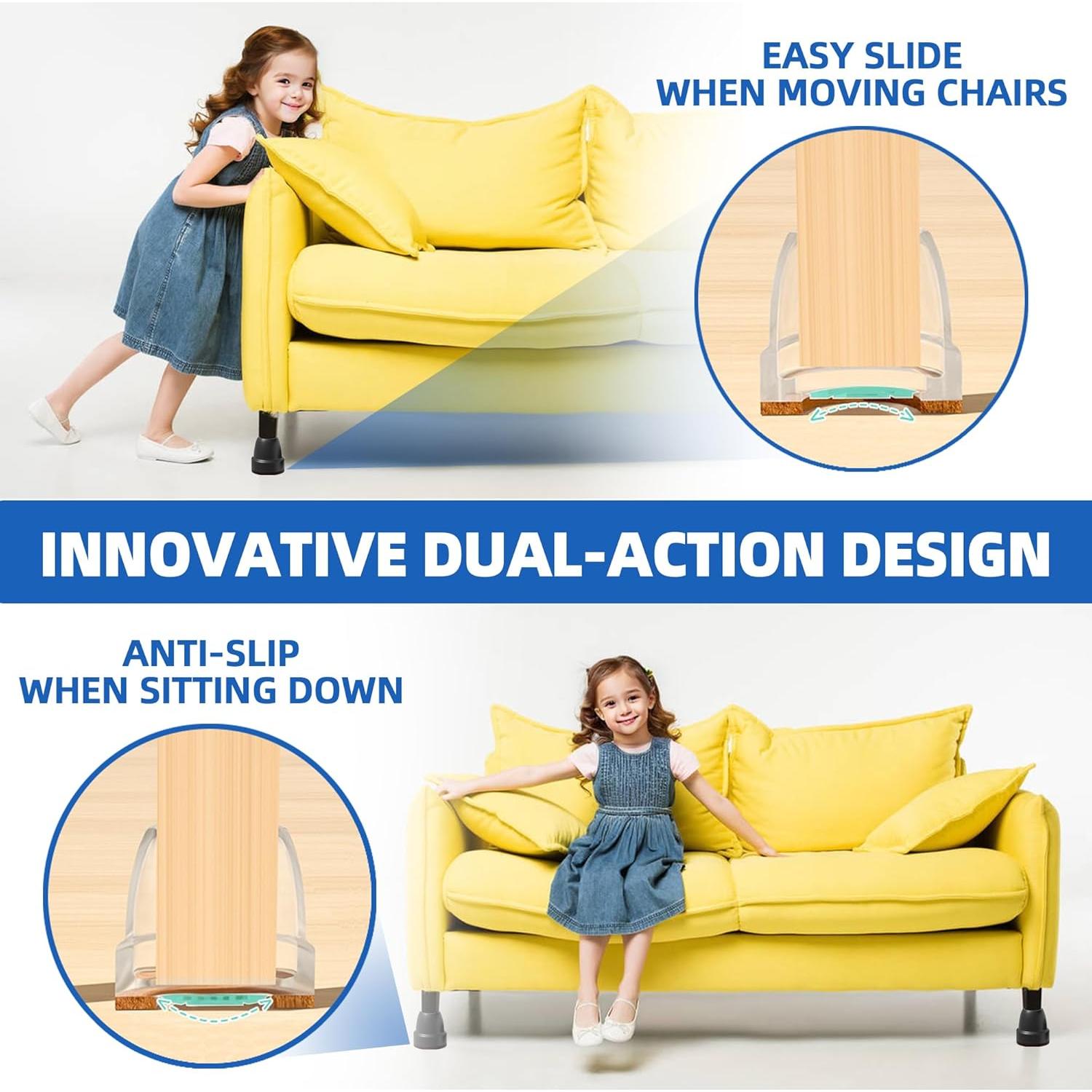 EASY SLIDE
WHEN MOVING CHAIRS

INNOVATIVE DUAL-ACTION DESIGN

ANTI-SLIP
WHEN SITTING DOWN